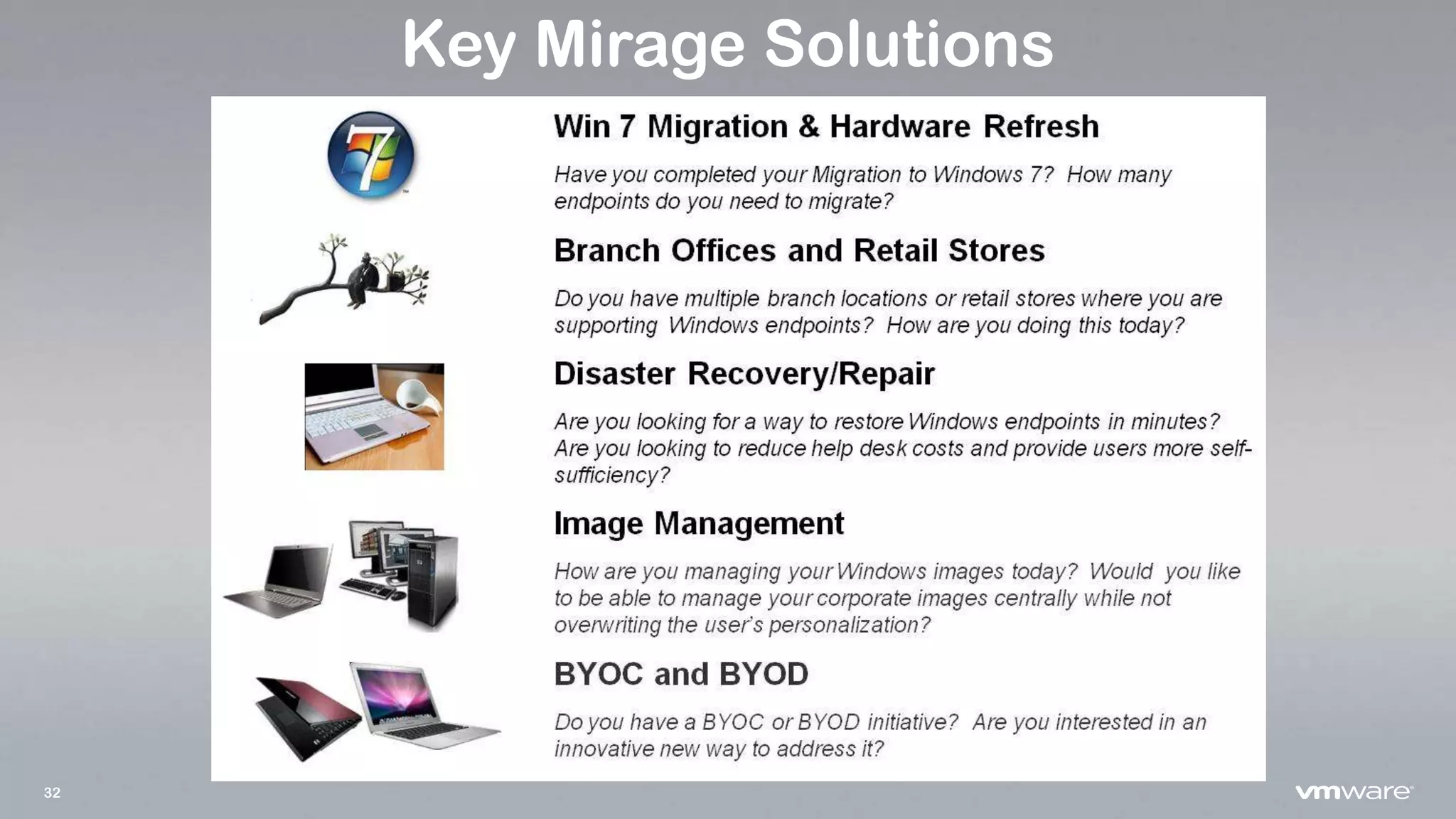 Key Mirage Solutions

Win 7 Migration & Hardware Refresh

Have you completed your Migration to Windows 7? How many endpoints do you need to migrate?

Branch Offices and Retail Stores

Do you have multiple branch locations or retail stores where you are supporting Windows endpoints? How are you doing this today?

Disaster Recovery/Repair

Are you looking for a way to restore Windows endpoints in minutes? Are you looking to reduce help desk costs and provide users more self-sufficiency?

Image Management

How are you managing your Windows images today? Would you like to be able to manage your corporate images centrally while not overwriting the user's personalization?

BYOC and BYOD

Do you have a BYOC or BYOD initiative? Are you interested in an innovative new way to address it?

32

vmware